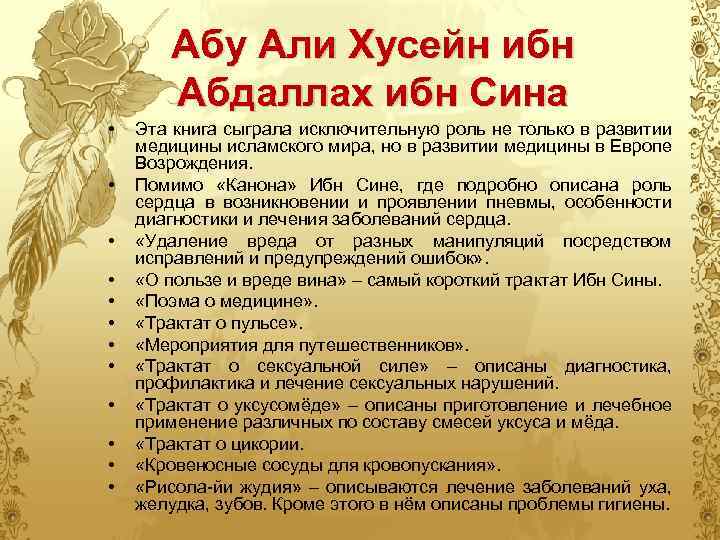 Абу Али Хусейн ибн Абдаллах ибн Сина

• Эта книга сыграла исключительную роль не только в развитии медицины исламского мира, но в развитии медицины в Европе Возрождения.
• Помимо «Канона» Ибн Сине, где подробно описана роль сердца в возникновении и проявлении пневмы, особенности диагностики и лечения заболеваний сердца.
• «Удаление вреда от разных манипуляций посредством исправлений и предупреждений ошибок».
• «О пользе и вреде вина» – самый короткий трактат Ибн Сины.
• «Поэма о медицине».
• «Трактат о пульсе».
• «Мероприятия для путешественников».
• «Трактат о сексуальной силе» – описаны диагностика, профилактика и лечение сексуальных нарушений.
• «Трактат о уксусомёде» – описаны приготовление и лечебное применение различных по составу смесей уксуса и мёда.
• «Трактат о цикории.
• «Кровеносные сосуды для кровопускания».
• «Рисола-йи жудия» – описываются лечение заболеваний уха, желудка, зубов. Кроме этого в нём описаны проблемы гигиены.